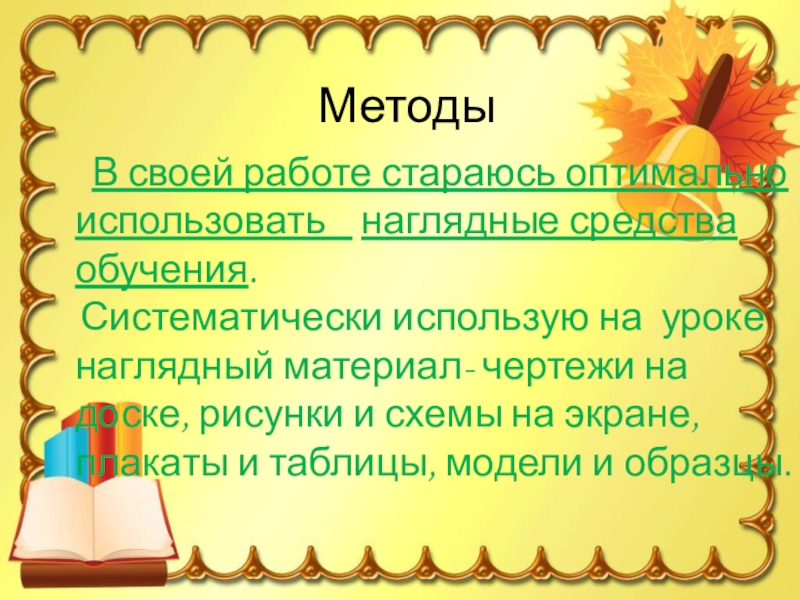 Методы

В своей работе стараюсь оптимально использовать наглядные средства обучения.

Систематически использую на уроке наглядный материал- чертежи на доске, рисунки и схемы на экране, плакаты и таблицы, модели и образцы.